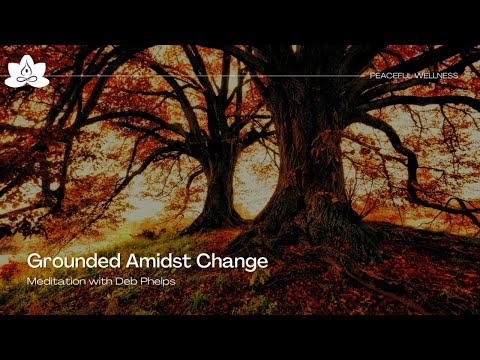 PEACEFUL WELLNESS

Grounded Amidst Change

Meditation with Deb Phelps